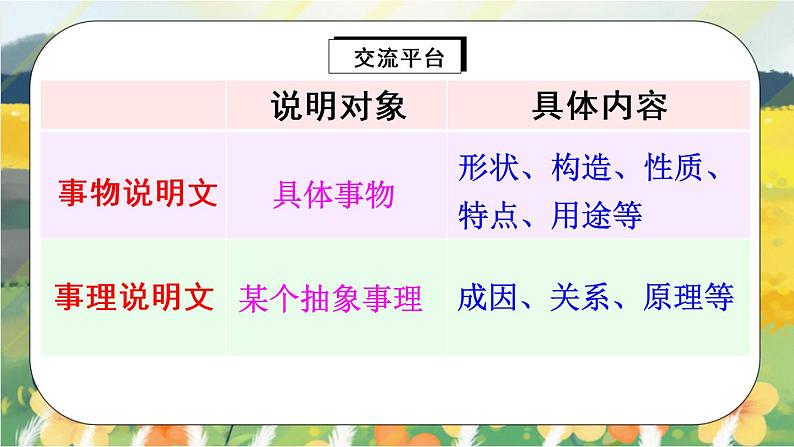 交流平台

| | 说明对象 | 具体内容 |
|---|---|---|
| 事物说明文 | 具体事物 | 形状、构造、性质、特点、用途等 |
| 事理说明文 | 某个抽象事理 | 成因、关系、原理等 |